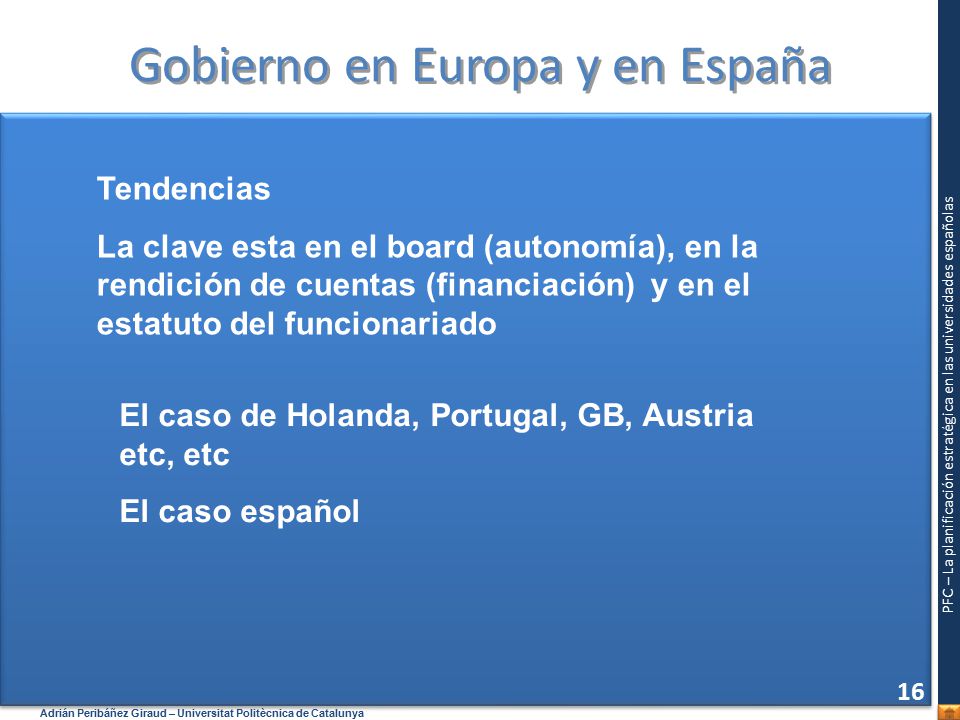 Gobierno en Europa y en España

Tendencias

La clave esta en el board (autonomía), en la rendición de cuentas (financiación) y en el estatuto del funcionariado

El caso de Holanda, Portugal, GB, Austria etc, etc

El caso español

PFC – La planificación estratégica en las universidades españolas

16

Adrián Peribáñez Giraud – Universitat Politècnica de Catalunya